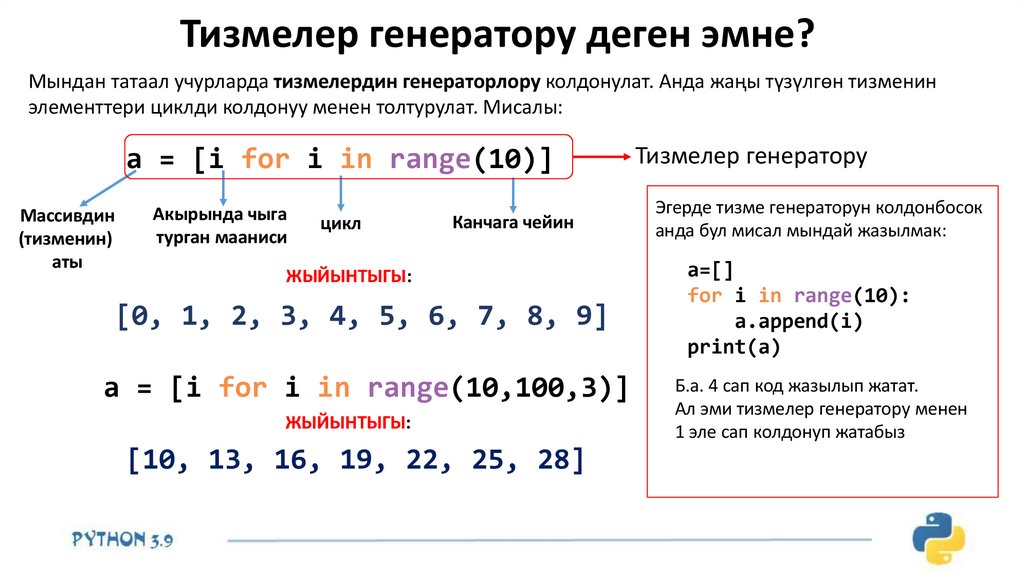 Тизмелер генератору деген эмне?

Мындан татаал учурларда **тизмелердин генераторлору** колдонулат. Анда жаңы түзүлгөн тизменин элементтери циклди колдонуу менен толтурулат. Мисалы:

a = [i for i in range(10)]

Тизмелер генератору

Массивдин (тизменин) аты

Акырында чыга турган мааниси

цикл

Канчага чейин

ЖЫЙЫНТЫГЫ:

[0, 1, 2, 3, 4, 5, 6, 7, 8, 9]

a = [i for i in range(10,100,3)]

ЖЫЙЫНТЫГЫ:

[10, 13, 16, 19, 22, 25, 28]

Эгерде тизме генераторун колдонбосок анда бул мисал мындай жазылмак:

a=[]
for i in range(10):
    a.append(i)
print(a)

Б.а. 4 сап код жазылып жатат.
Ал эми тизмелер генератору менен 1 эле сап колдонуп жатабыз

PYTHON 3.9